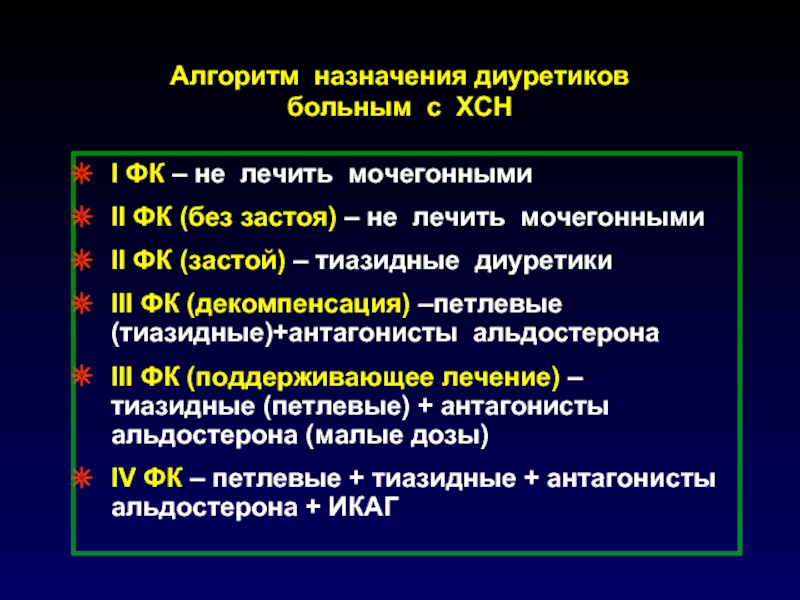 Алгоритм назначения диуретиков больным с ХСН

I ФК – не лечить мочегонными

II ФК (без застоя) – не лечить мочегонными

II ФК (застой) – тиазидные диуретики

III ФК (декомпенсация) –петлевые (тиазидные)+антагонисты альдостерона

III ФК (поддерживающее лечение) – тиазидные (петлевые) + антагонисты альдостерона (малые дозы)

IV ФК – петлевые + тиазидные + антагонисты альдостерона + ИКАГ